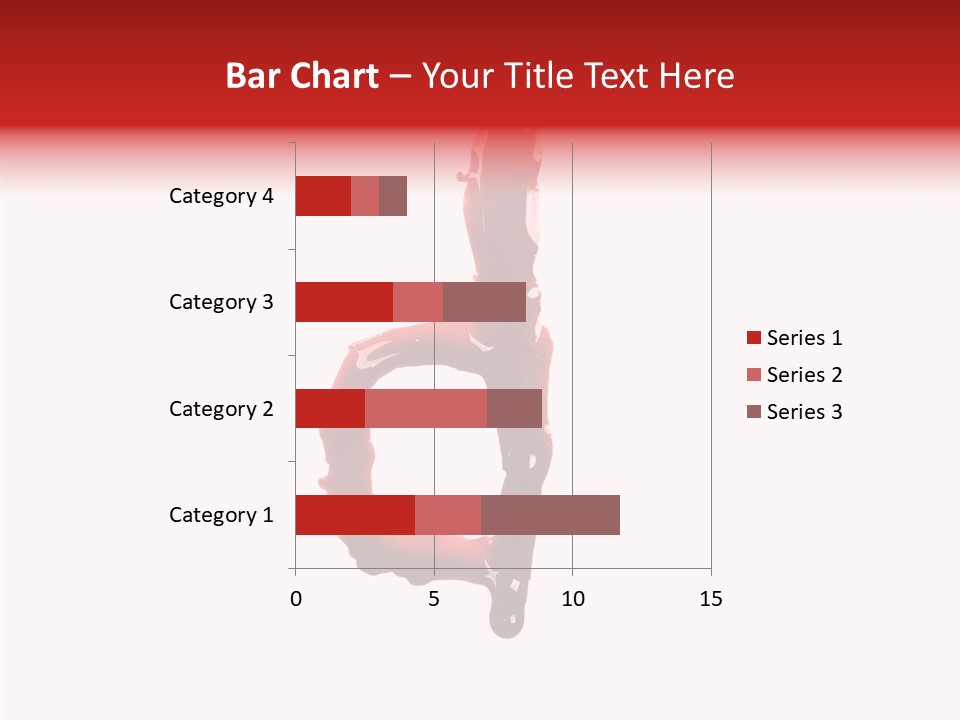 Bar Chart – Your Title Text Here

Category 4
Category 3
Category 2
Category 1

0
5
10
15

Series 1
Series 2
Series 3